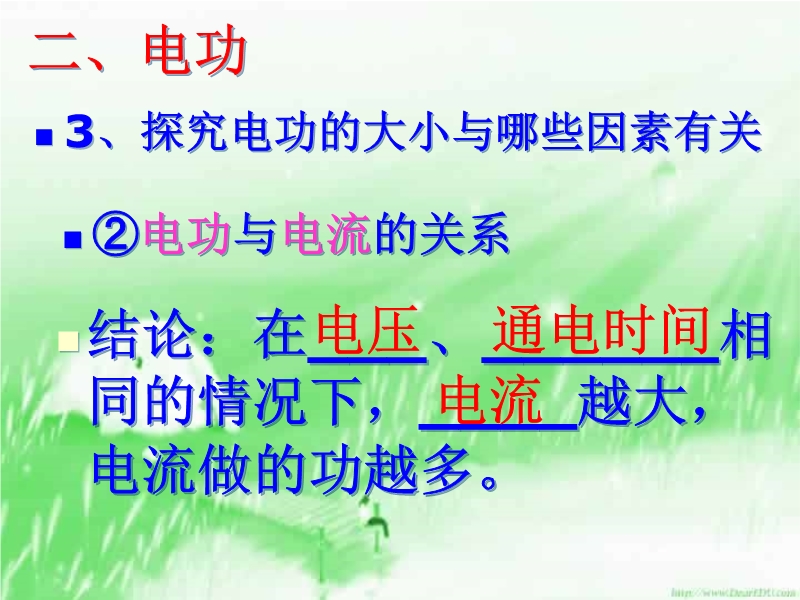 二、电功

3、探究电功的大小与哪些因素有关

②电功与电流的关系

结论：在电压、通电时间相同的情况下，电流越大，电流做的功越多。

http://www.DearEDU.com